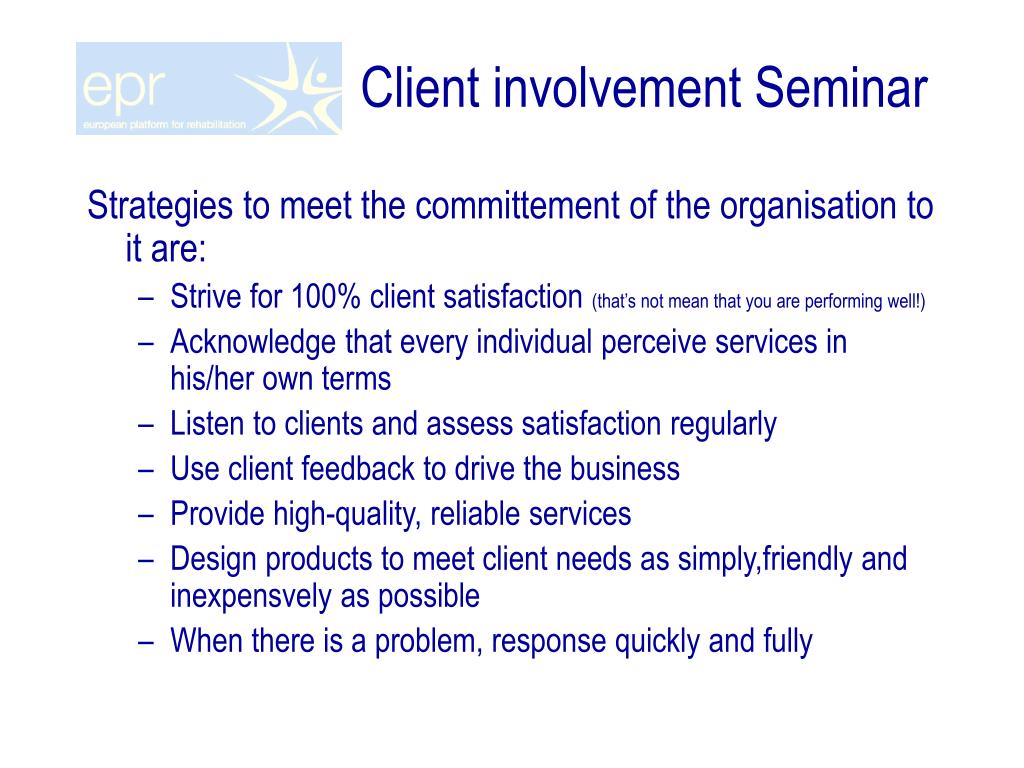 epr
european platform for rehabilitation

Client involvement Seminar

Strategies to meet the committement of the organisation to it are:

– Strive for 100% client satisfaction (that's not mean that you are performing well!)
– Acknowledge that every individual perceive services in his/her own terms
– Listen to clients and assess satisfaction regularly
– Use client feedback to drive the business
– Provide high-quality, reliable services
– Design products to meet client needs as simply,friendly and inexpensvely as possible
– When there is a problem, response quickly and fully